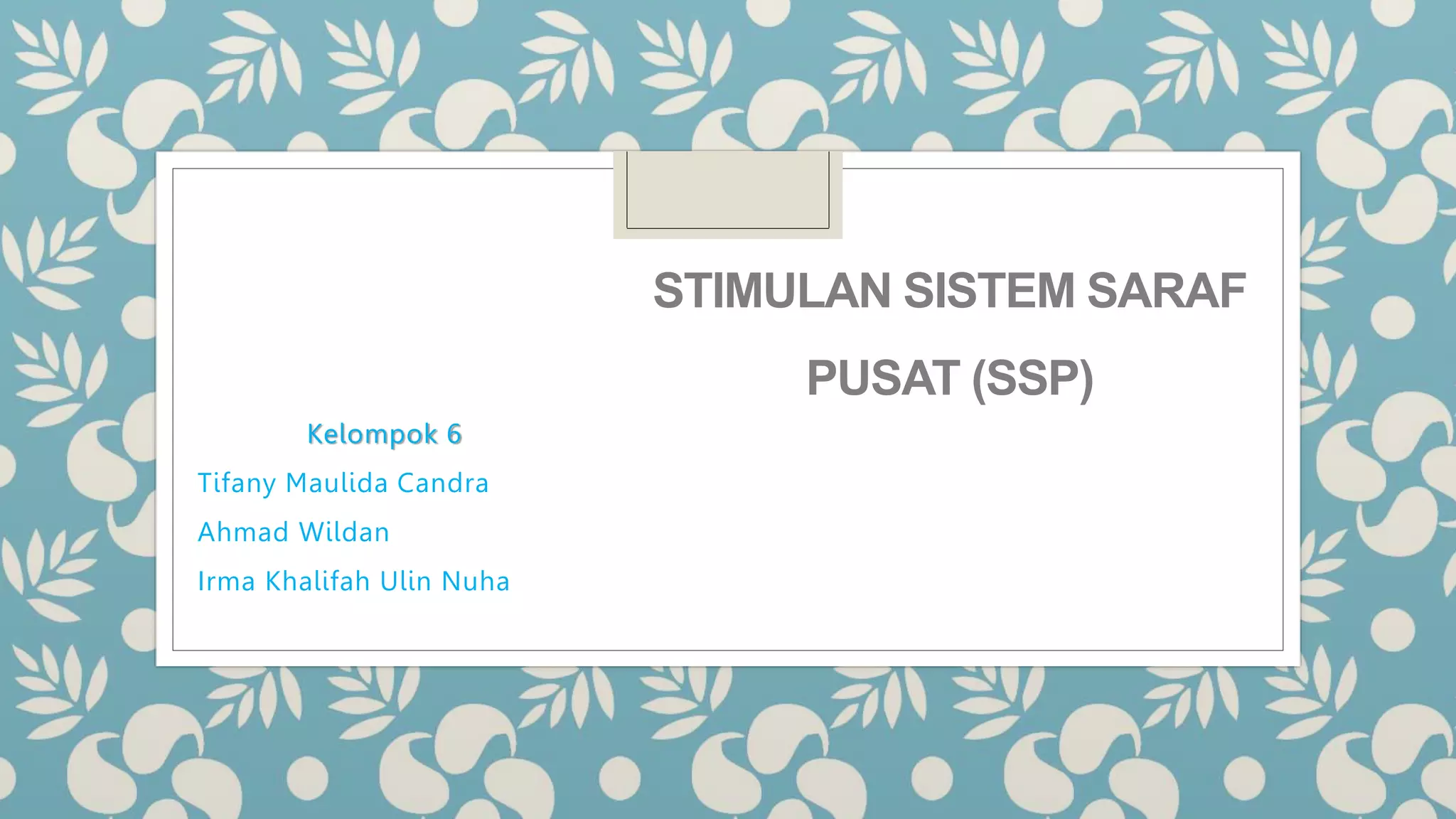 STIMULAN SISTEM SARAF PUSAT (SSP)

Kelompok 6

Tifany Maulida Candra

Ahmad Wildan

Irma Khalifah Ulin Nuha